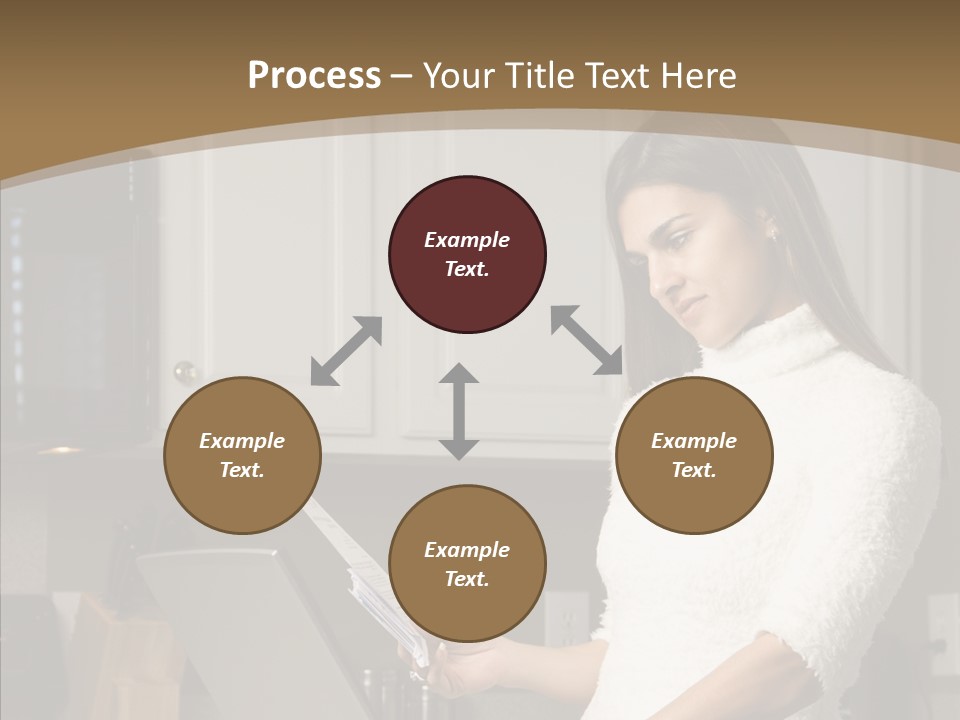 Process – Your Title Text Here

Example Text.

Example Text.

Example Text.

Example Text.